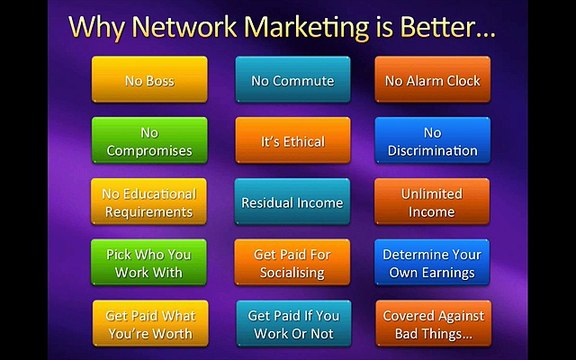 Why Network Marketing is Better...

No Boss

No Commute

No Alarm Clock

No Compromises

It's Ethical

No Discrimination

No Educational Requirements

Residual Income

Unlimited Income

Pick Who You Work With

Get Paid For Socialising

Determine Your Own Earnings

Get Paid What You're Worth

Get Paid If You Work Or Not

Covered Against Bad Things...